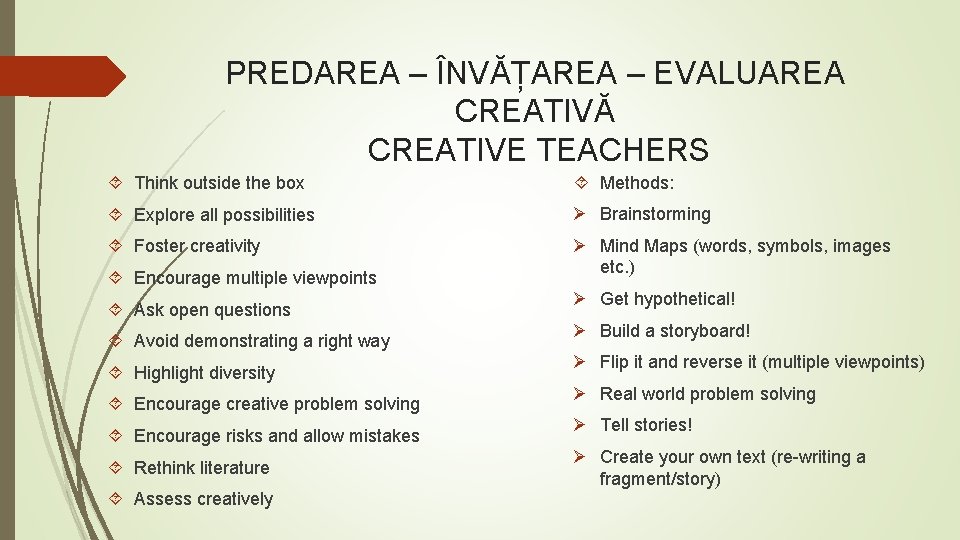 PREDAREA – ÎNVĂȚAREA – EVALUAREA CREATIVĂ
CREATIVE TEACHERS

Think outside the box
Explore all possibilities
Foster creativity
Encourage multiple viewpoints
Ask open questions
Avoid demonstrating a right way
Highlight diversity
Encourage creative problem solving
Encourage risks and allow mistakes
Rethink literature
Assess creatively

Methods:
Brainstorming
Mind Maps (words, symbols, images etc.)
Get hypothetical!
Build a storyboard!
Flip it and reverse it (multiple viewpoints)
Real world problem solving
Tell stories!
Create your own text (re-writing a fragment/story)